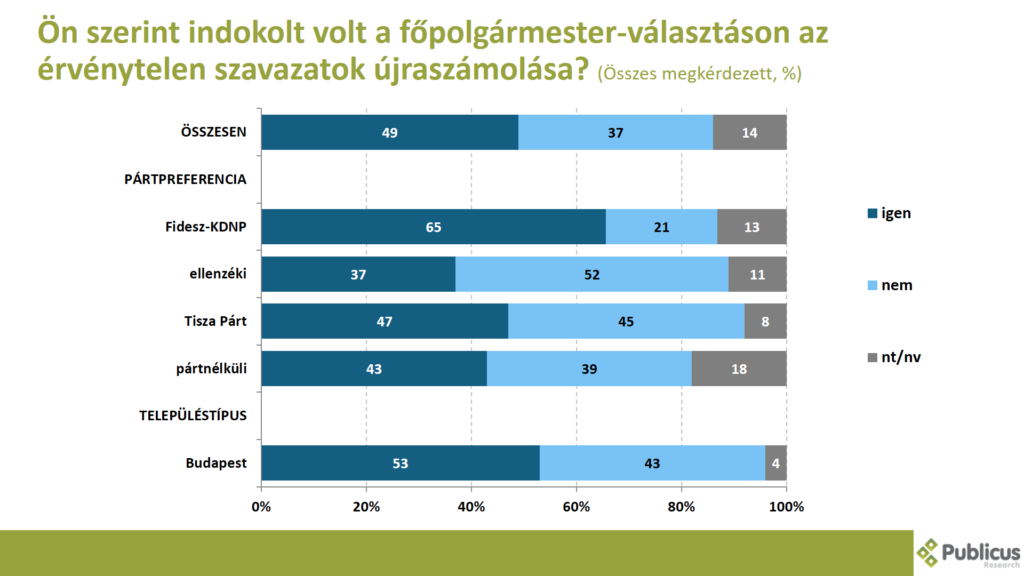 Ön szerint indokolt volt a főpolgármester-választáson az érvénytelen szavazatok újraszámolása? (Összes megkérdezett, %)

| | igen | nem | nt/nv |
|---|---|---|---|
| ÖSSZESEN | 49 | 37 | 14 |
| PÁRTPREFERENCIA | | | |
| Fidesz-KDNP | 65 | 21 | 13 |
| ellenzéki | 37 | 52 | 11 |
| Tisza Párt | 47 | 45 | 8 |
| pártnélküli | 43 | 39 | 18 |
| TELEPÜLÉSTÍPUS | | | |
| Budapest | 53 | 43 | 4 |

0% 20% 40% 60% 80% 100%

igen
nem
nt/nv

Publicus Research